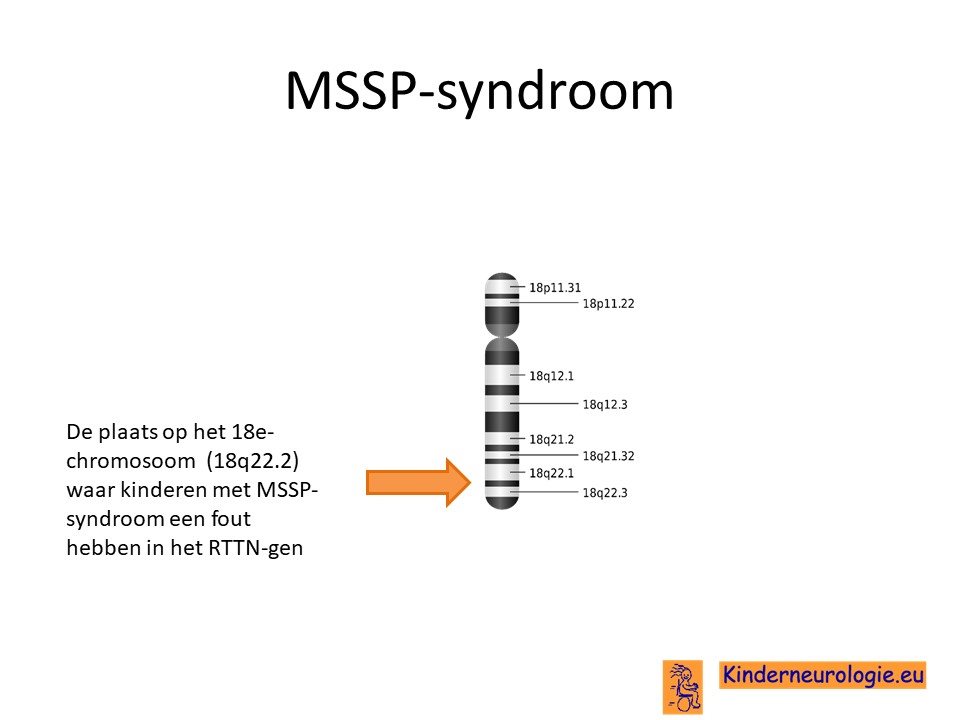 MSSP-syndroom

De plaats op het 18e-chromosoom (18q22.2) waar kinderen met MSSP-syndroom een fout hebben in het RTTN-gen

18p11.31
18p11.22
18q12.1
18q12.3
18q21.2
18q21.32
18q22.1
18q22.3

Kinderneurologie.eu